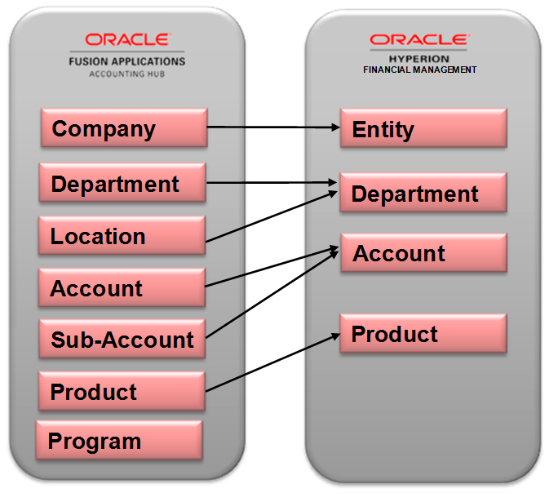 ORACLE
FUSION APPLICATIONS
ACCOUNTING HUB

Company
Department
Location
Account
Sub-Account
Product
Program

ORACLE
HYPERION
FINANCIAL MANAGEMENT

Entity
Department
Account
Product